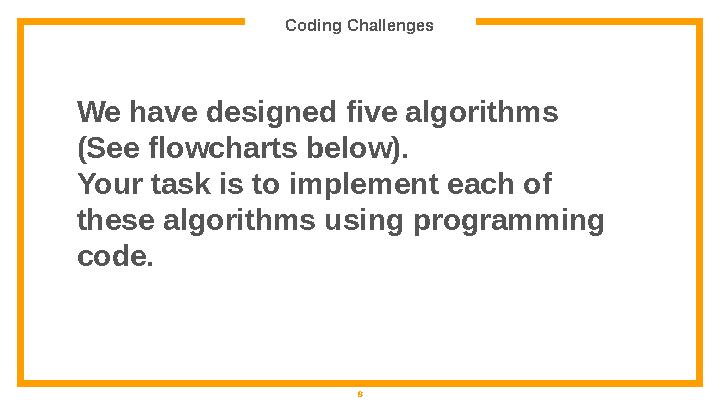 Coding Challenges

We have designed five algorithms (See flowcharts below).
Your task is to implement each of these algorithms using programming code.

6